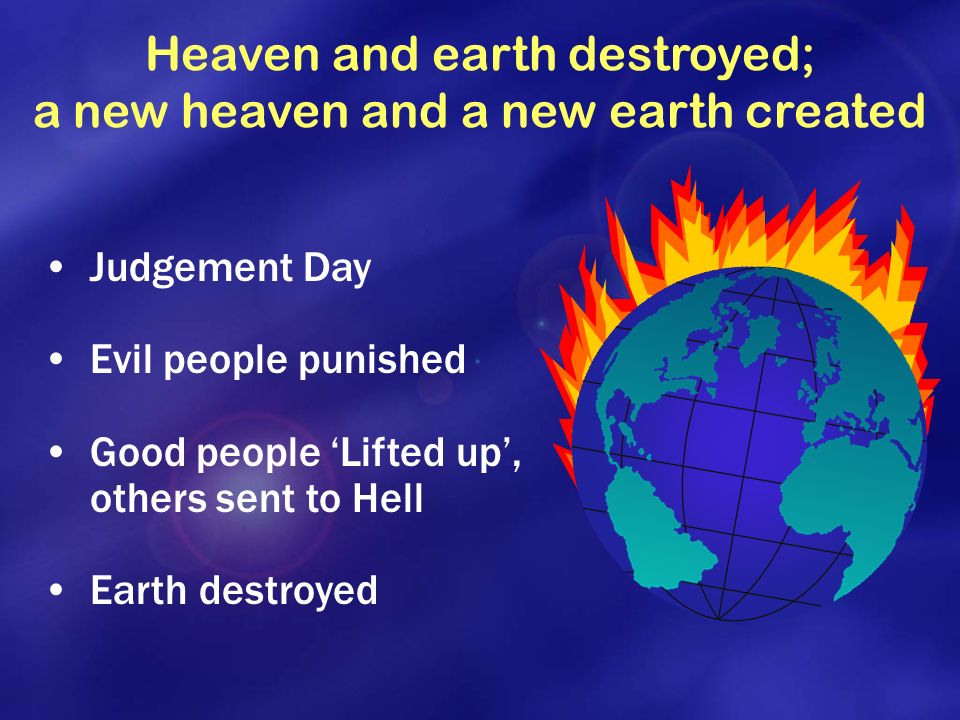 Heaven and earth destroyed;
a new heaven and a new earth created

• Judgement Day

• Evil people punished

• Good people ‘Lifted up’, others sent to Hell

• Earth destroyed